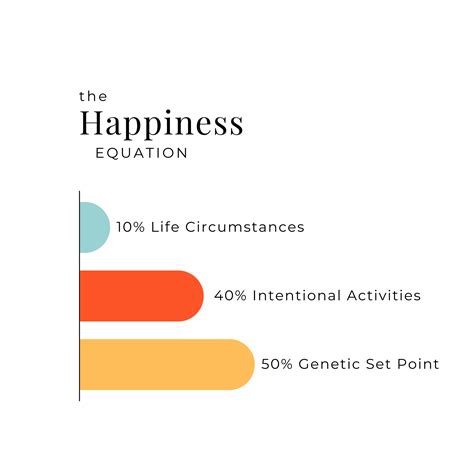 the
Happiness
EQUATION

10% Life Circumstances

40% Intentional Activities

50% Genetic Set Point